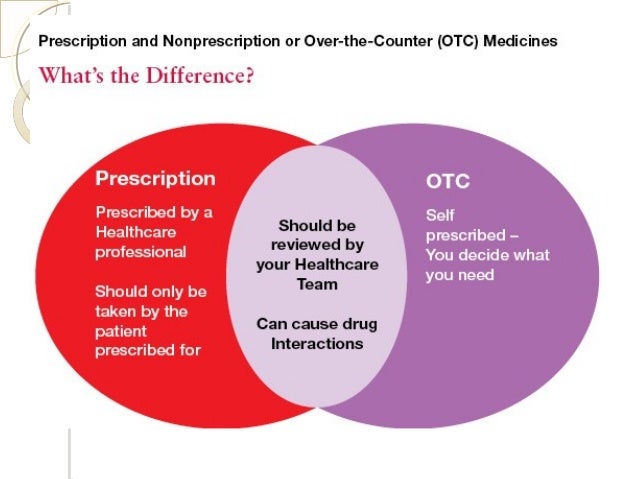 Prescription and Nonprescription or Over-the-Counter (OTC) Medicines

What's the Difference?

Prescription

Prescribed by a Healthcare professional

Should only be taken by the patient prescribed for

Should be reviewed by your Healthcare Team

Can cause drug Interactions

OTC

Self prescribed – You decide what you need